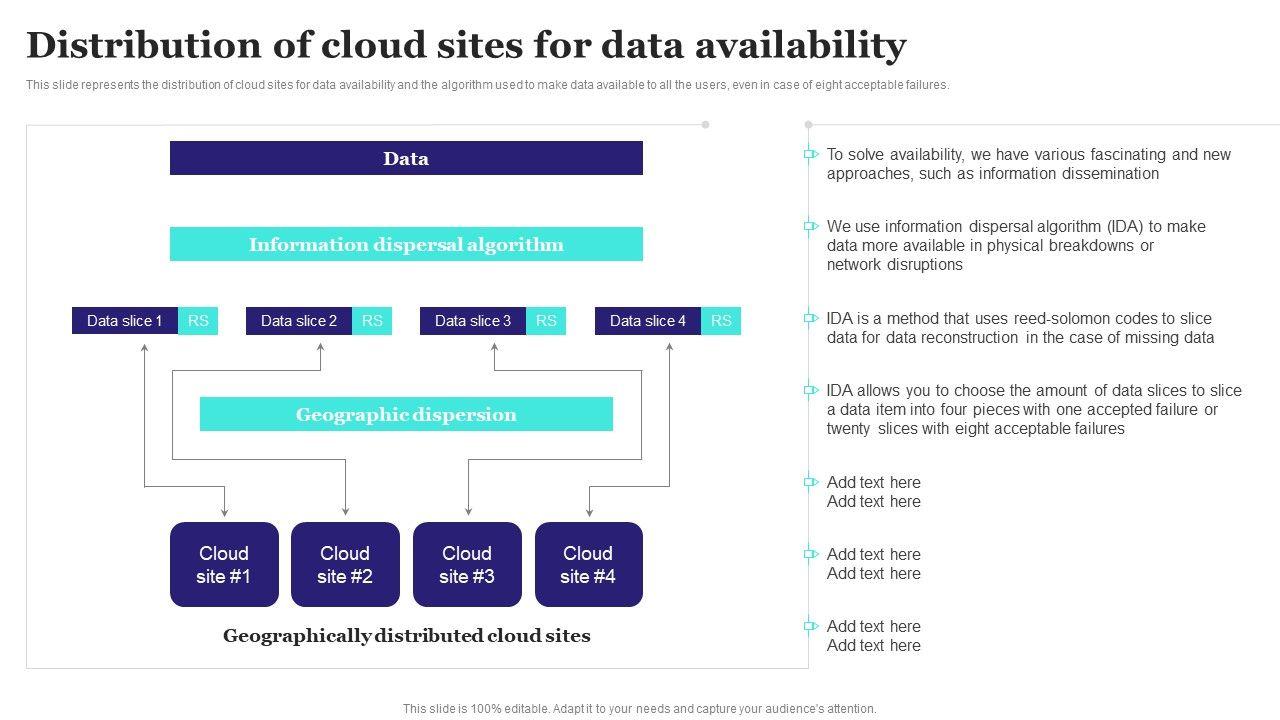 Distribution of cloud sites for data availability

This slide represents the distribution of cloud sites for data availability and the algorithm used to make data available to all the users, even in case of eight acceptable failures.

Data

Information dispersal algorithm

Data slice 1 RS

Data slice 2 RS

Data slice 3 RS

Data slice 4 RS

Geographic dispersion

Cloud site #1

Cloud site #2

Cloud site #3

Cloud site #4

Geographically distributed cloud sites

To solve availability, we have various fascinating and new approaches, such as information dissemination

We use information dispersal algorithm (IDA) to make data more available in physical breakdowns or network disruptions

IDA is a method that uses reed-solomon codes to slice data for data reconstruction in the case of missing data

IDA allows you to choose the amount of data slices to slice a data item into four pieces with one accepted failure or twenty slices with eight acceptable failures

Add text here
Add text here

Add text here
Add text here

Add text here
Add text here

This slide is 100% editable. Adapt it to your needs and capture your audience's attention.